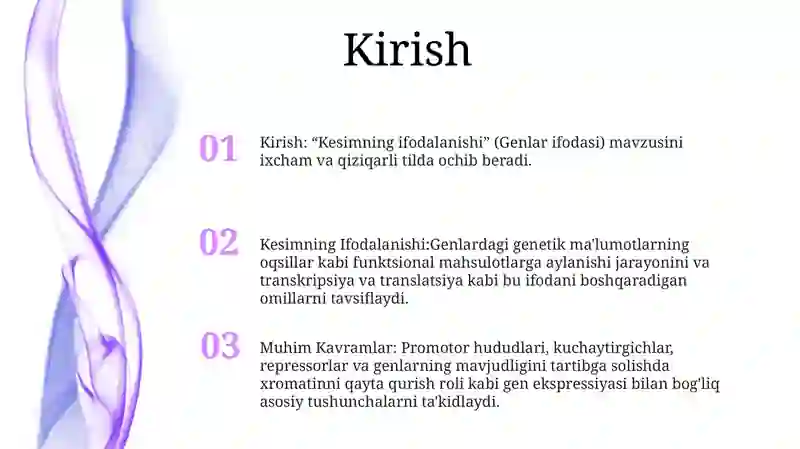 Kirish

01

Kirish: “Kesimning ifodalanishi” (Genlar ifodasi) mavzusini ixcham va qiziqarli tilda ochib beradi.

02

Kesimning Ifodalanishi:Genlardagi genetik ma'lumotlarning oqsillar kabi funktsional mahsulotlarga aylanishi jarayonini va transkripsiya va translatsiya kabi bu ifodani boshqaradigan omillarni tavsiflaydi.

03

Muhim Kavramlar: Promotor hududlari, kuchaytirgichlar, repressorlar va genlarning mavjudligini tartibga solishda xromatinni qayta qurish roli kabi gen ekspressiyasi bilan bog'liq asosiy tushunchalarni ta'kidlaydi.